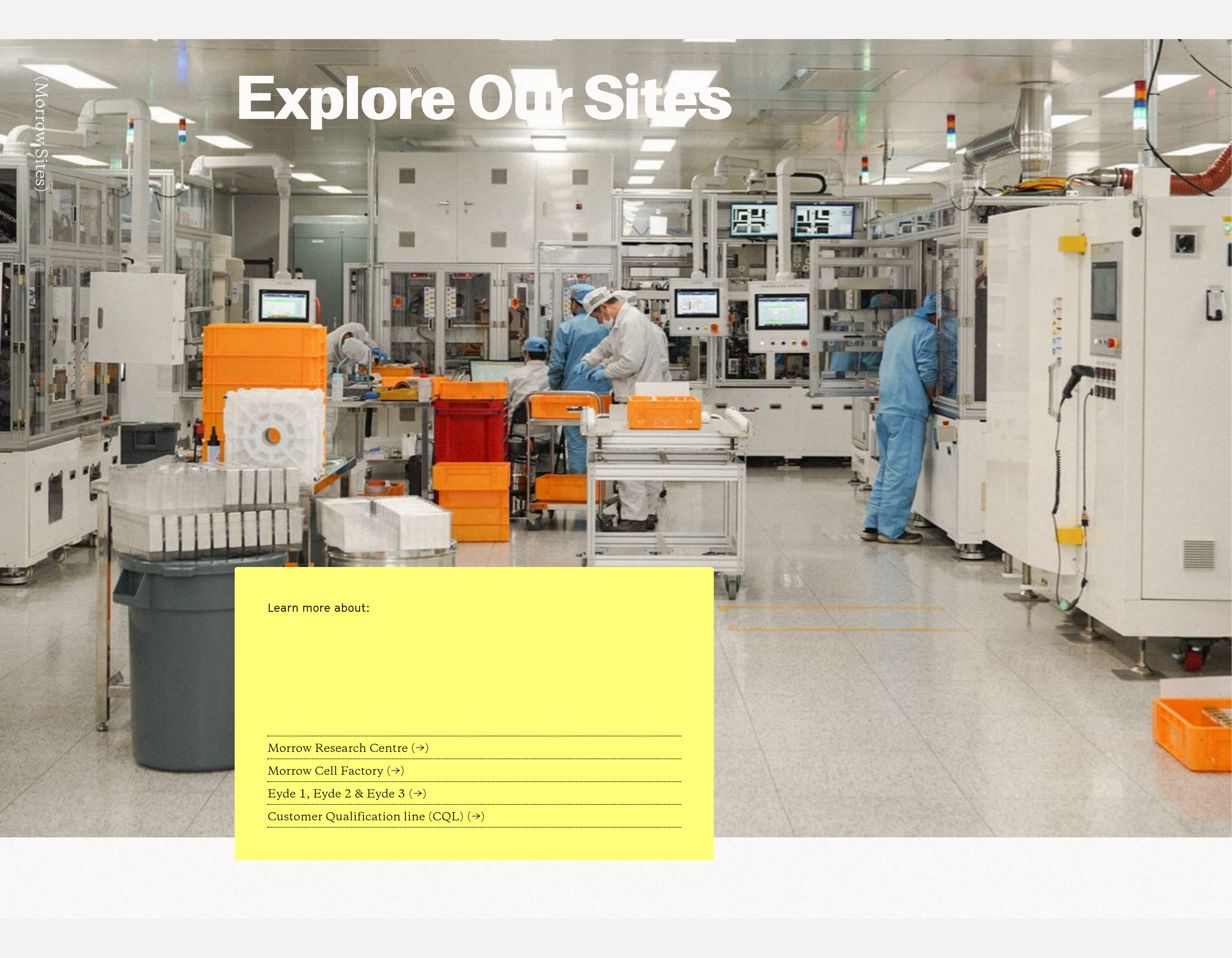 (Morrow Sites)

Explore Our Sites

Learn more about:

Morrow Research Centre (→)
Morrow Cell Factory (→)
Eyde 1, Eyde 2 & Eyde 3 (→)
Customer Qualification line (CQL) (→)